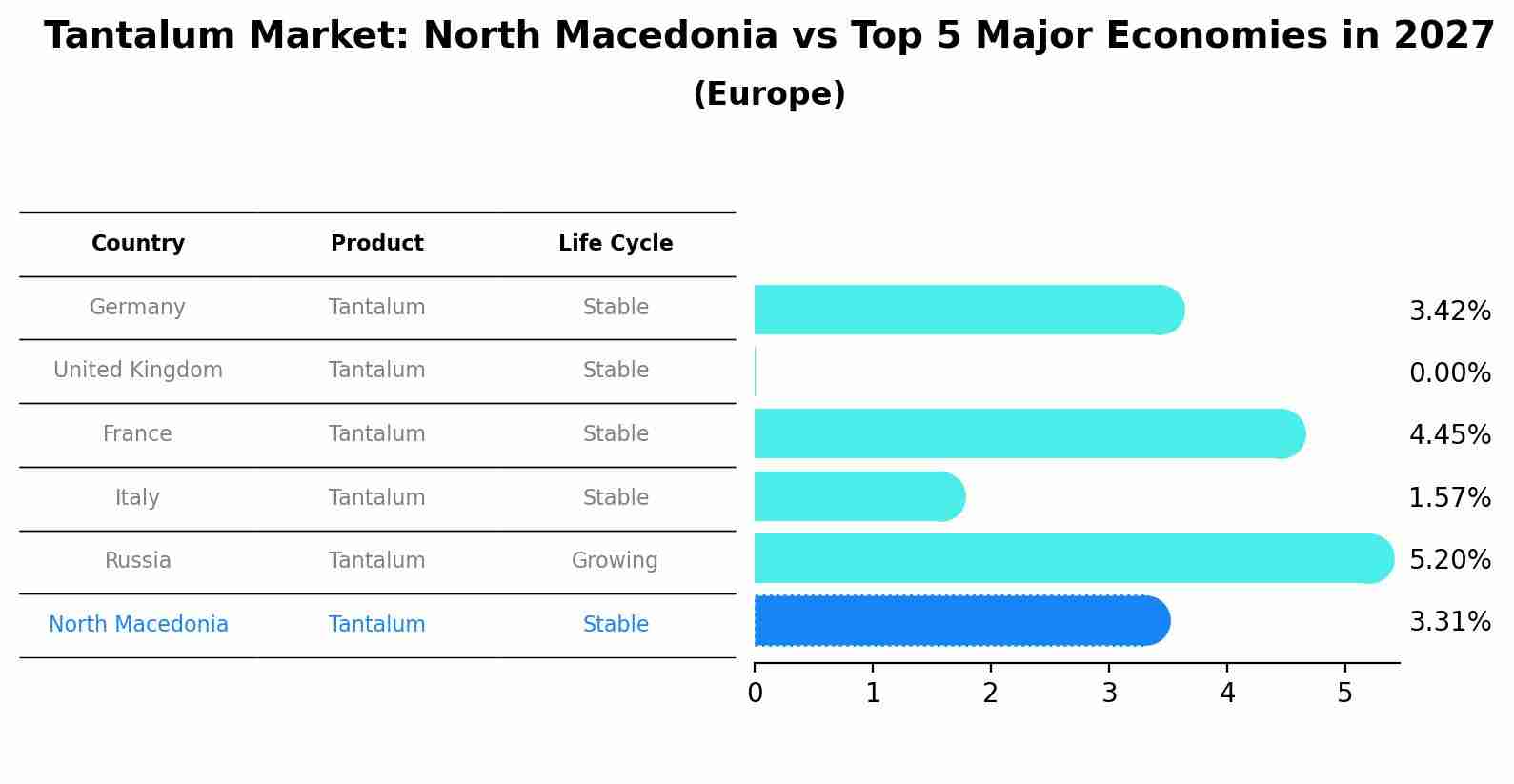 Tantalum Market: North Macedonia vs Top 5 Major Economies in 2027
(Europe)

| Country | Product | Life Cycle | |
|---|---|---|---|
| Germany | Tantalum | Stable | 3.42% |
| United Kingdom | Tantalum | Stable | 0.00% |
| France | Tantalum | Stable | 4.45% |
| Italy | Tantalum | Stable | 1.57% |
| Russia | Tantalum | Growing | 5.20% |
| North Macedonia | Tantalum | Stable | 3.31% |

0 1 2 3 4 5